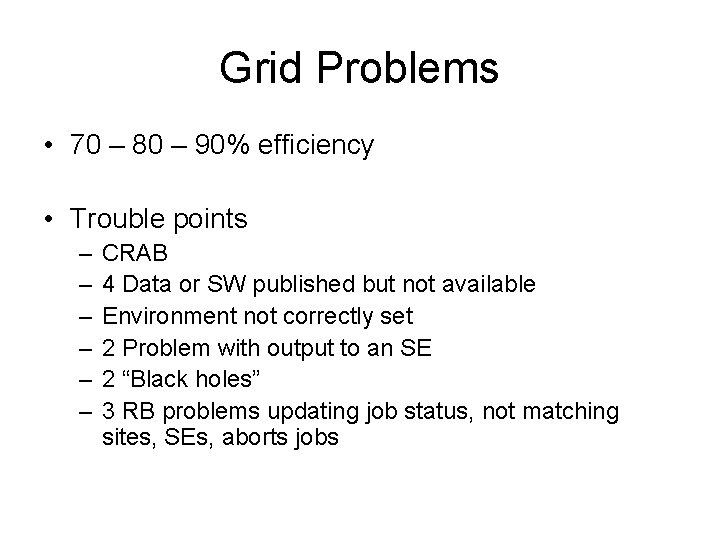 Grid Problems

• 70 – 80 – 90% efficiency

• Trouble points
– CRAB
– 4 Data or SW published but not available
– Environment not correctly set
– 2 Problem with output to an SE
– 2 “Black holes”
– 3 RB problems updating job status, not matching sites, SEs, aborts jobs